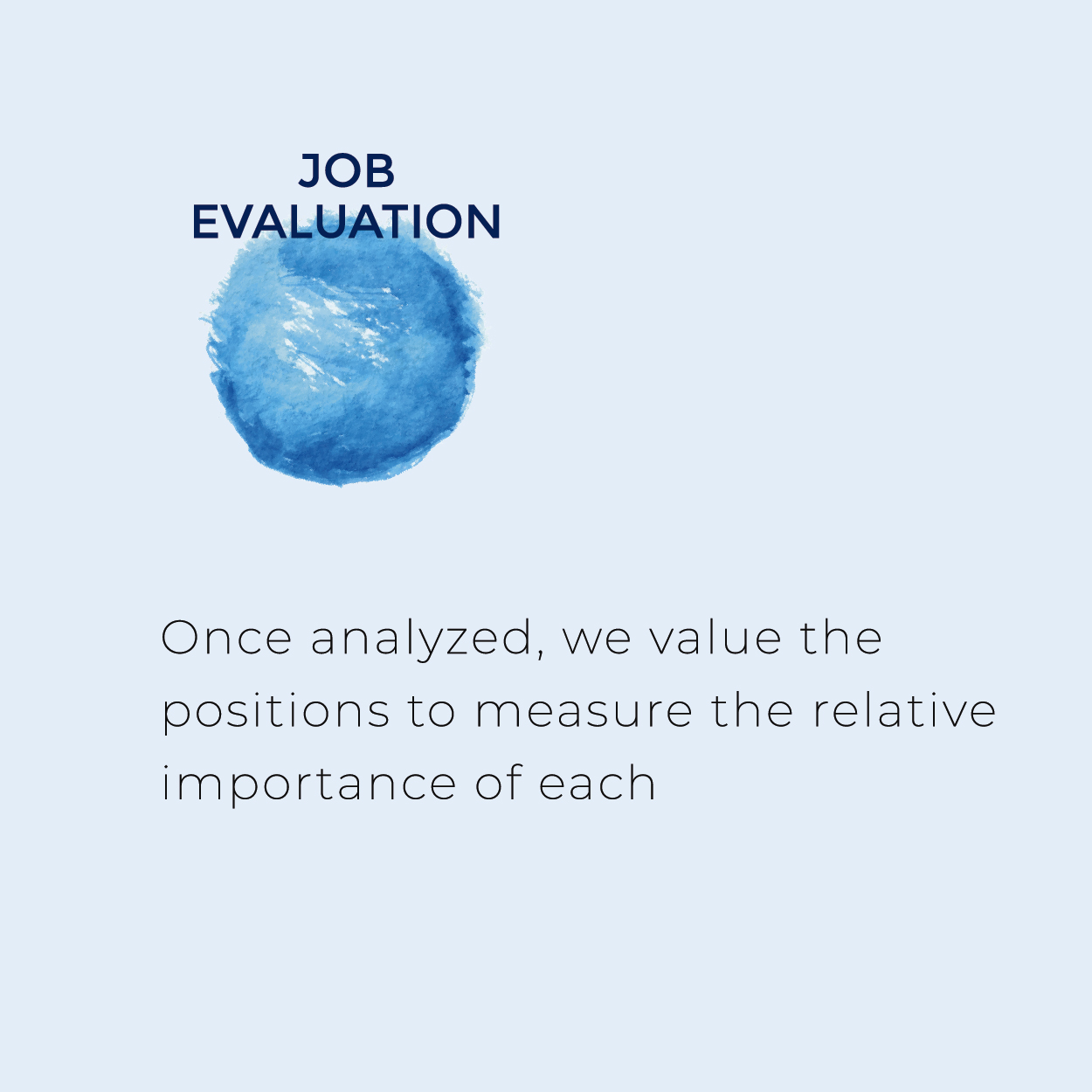 JOB
EVALUATION

Once analyzed, we value the positions to measure the relative importance of each